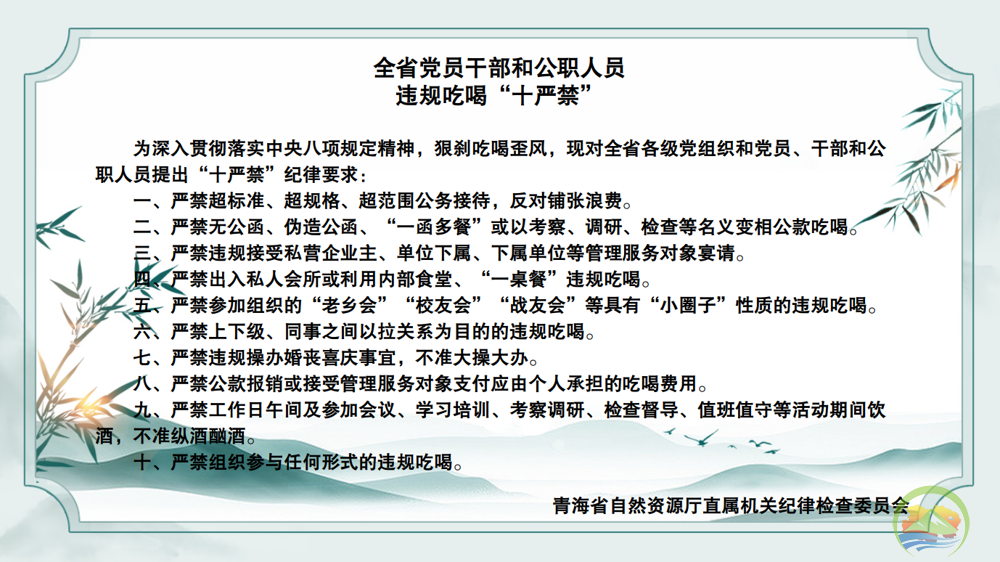 全省党员干部和公职人员
违规吃喝“十严禁”

为深入贯彻落实中央八项规定精神，狠刹吃喝歪风，现对全省各级党组织和党员、干部和公职人员提出“十严禁”纪律要求：

一、严禁超标准、超规格、超范围公务接待，反对铺张浪费。

二、严禁无公函、伪造公函、“一函多餐”或以考察、调研、检查等名义变相公款吃喝。

三、严禁违规接受私营企业主、单位下属、下属单位等管理服务对象宴请。

四、严禁出入私人会所或利用内部食堂、“一桌餐”违规吃喝。

五、严禁参加组织的“老乡会”“校友会”“战友会”等具有“小圈子”性质的违规吃喝。

六、严禁上下级、同事之间以拉关系为目的的违规吃喝。

七、严禁违规操办婚丧喜庆事宜，不准大操大办。

八、严禁公款报销或接受管理服务对象支付应由个人承担的吃喝费用。

九、严禁工作日午间及参加会议、学习培训、考察调研、检查督导、值班值守等活动期间饮酒，不准纵酒酗酒。

十、严禁组织参与任何形式的违规吃喝。

青海省自然资源厅直属机关纪律检查委员会